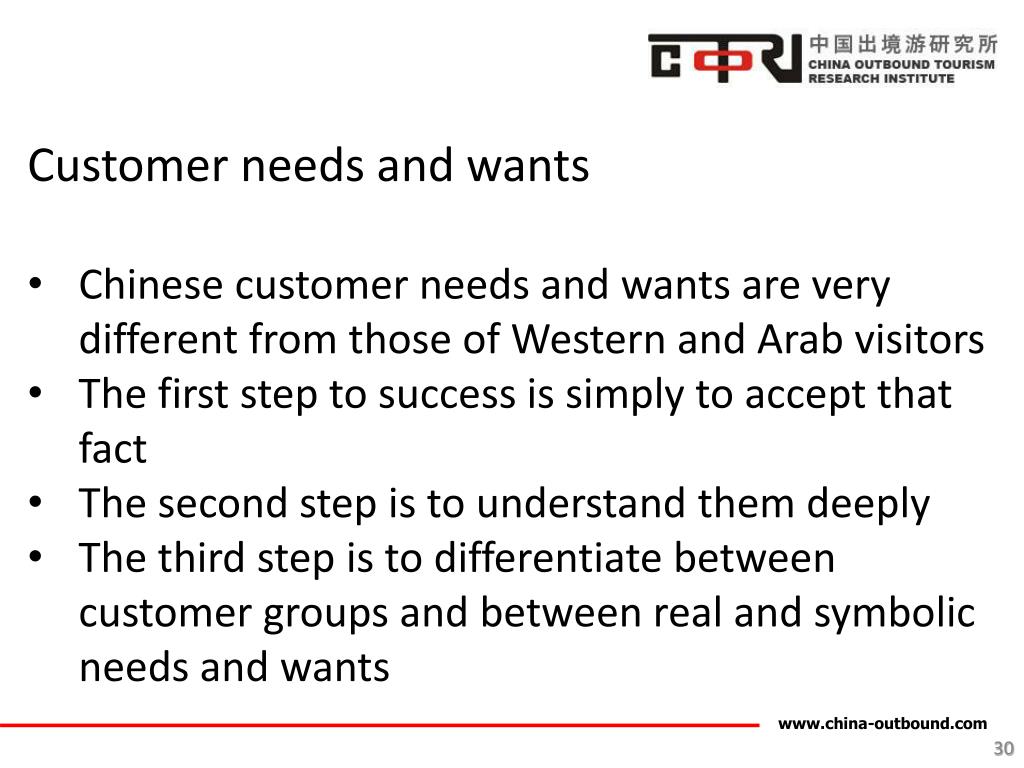 COTRI 中国出境游研究所 CHINA OUTBOUND TOURISM RESEARCH INSTITUTE

Customer needs and wants

• Chinese customer needs and wants are very different from those of Western and Arab visitors
• The first step to success is simply to accept that fact
• The second step is to understand them deeply
• The third step is to differentiate between customer groups and between real and symbolic needs and wants

www.china-outbound.com

30